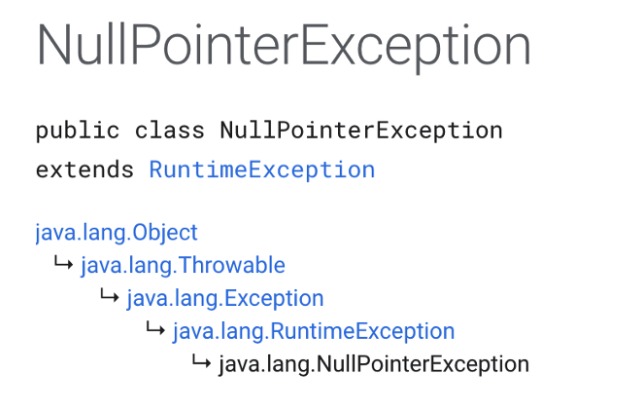 NullPointerException

public class NullPointerException
extends RuntimeException

java.lang.Object
↳ java.lang.Throwable
↳ java.lang.Exception
↳ java.lang.RuntimeException
↳ java.lang.NullPointerException